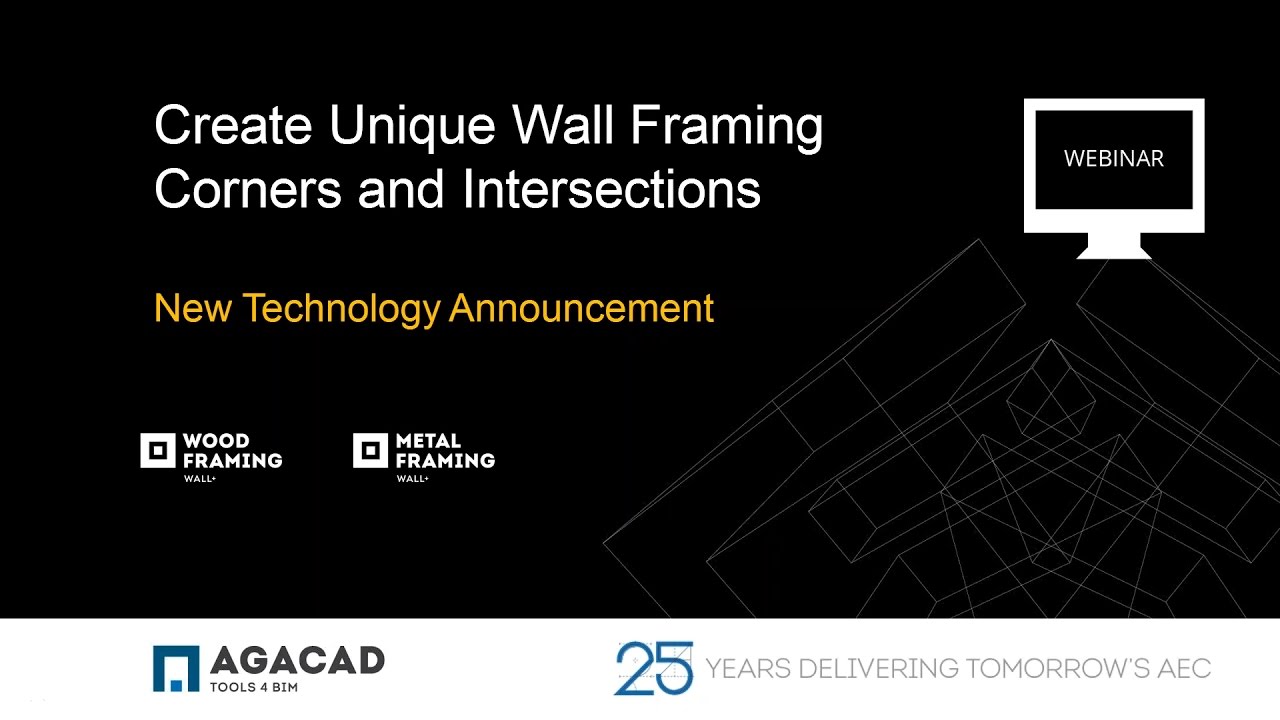 Create Unique Wall Framing Corners and Intersections

WEBINAR

New Technology Announcement

WOOD FRAMING WALL+

METAL FRAMING WALL+

AGACAD TOOLS 4 BIM

25 YEARS DELIVERING TOMORROW'S AEC